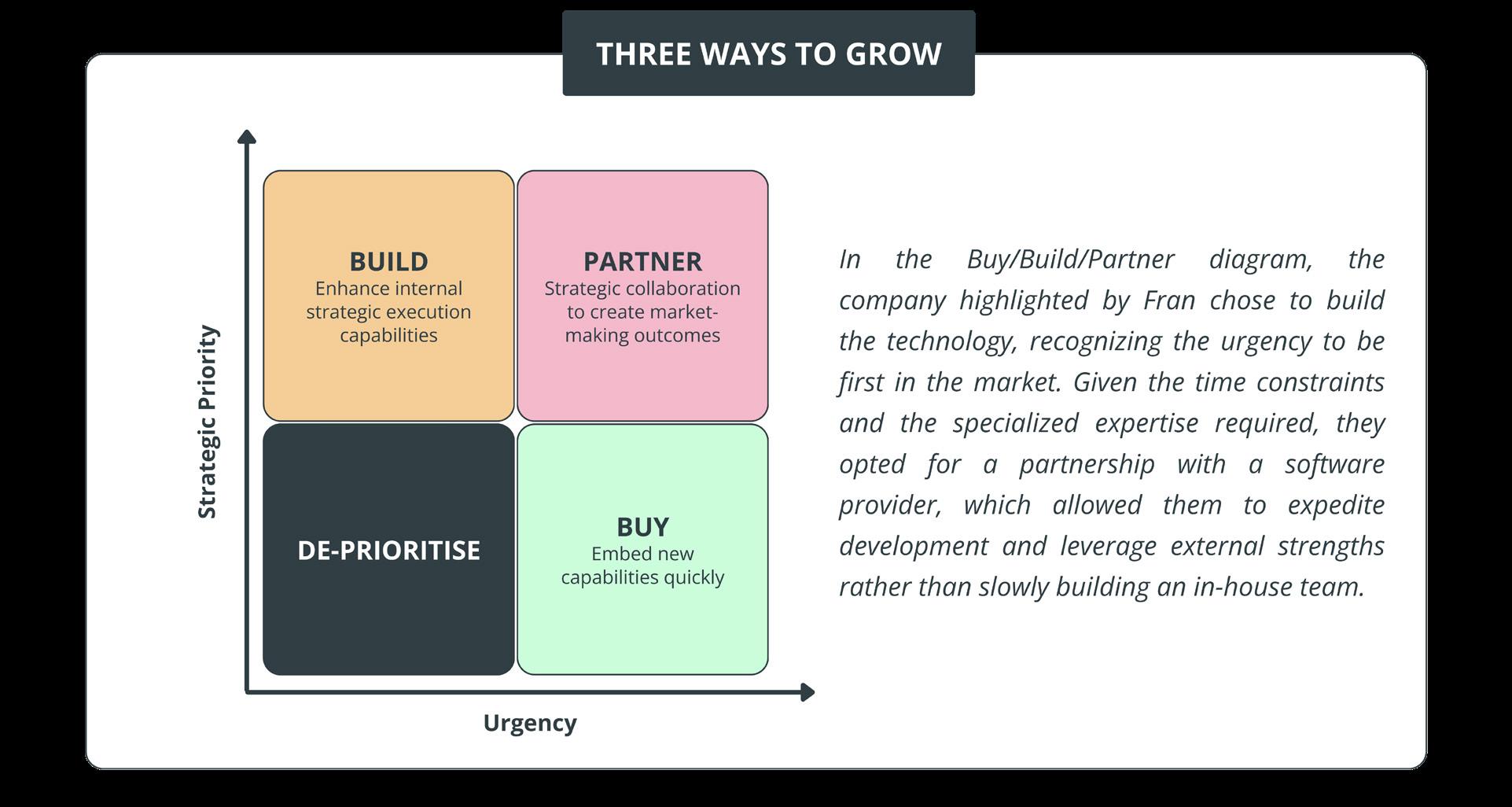 THREE WAYS TO GROW

Strategic Priority

BUILD
Enhance internal strategic execution capabilities

PARTNER
Strategic collaboration to create market-making outcomes

DE-PRIORITISE

BUY
Embed new capabilities quickly

Urgency

In the Buy/Build/Partner diagram, the company highlighted by Fran chose to build the technology, recognizing the urgency to be first in the market. Given the time constraints and the specialized expertise required, they opted for a partnership with a software provider, which allowed them to expedite development and leverage external strengths rather than slowly building an in-house team.